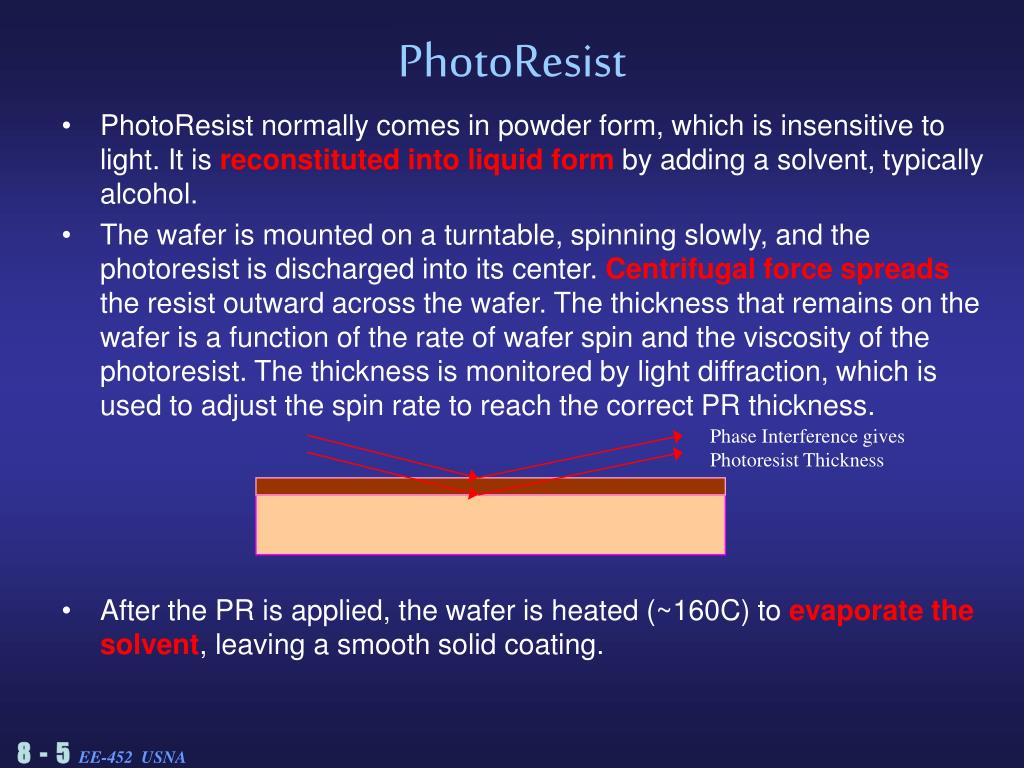 PhotoResist

• PhotoResist normally comes in powder form, which is insensitive to light. It is reconstituted into liquid form by adding a solvent, typically alcohol.

• The wafer is mounted on a turntable, spinning slowly, and the photoresist is discharged into its center. Centrifugal force spreads the resist outward across the wafer. The thickness that remains on the wafer is a function of the rate of wafer spin and the viscosity of the photoresist. The thickness is monitored by light diffraction, which is used to adjust the spin rate to reach the correct PR thickness.

Phase Interference gives Photoresist Thickness

• After the PR is applied, the wafer is heated (~160C) to evaporate the solvent, leaving a smooth solid coating.

8 - 5 EE-452 USNA